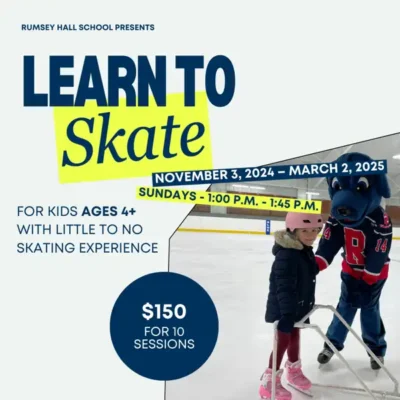 RUMSEY HALL SCHOOL PRESENTS

LEARN TO Skate

NOVEMBER 3, 2024 – MARCH 2, 2025
SUNDAYS - 1:00 P.M. - 1:45 P.M.

FOR KIDS AGES 4+ WITH LITTLE TO NO SKATING EXPERIENCE

$150 FOR 10 SESSIONS

R 14